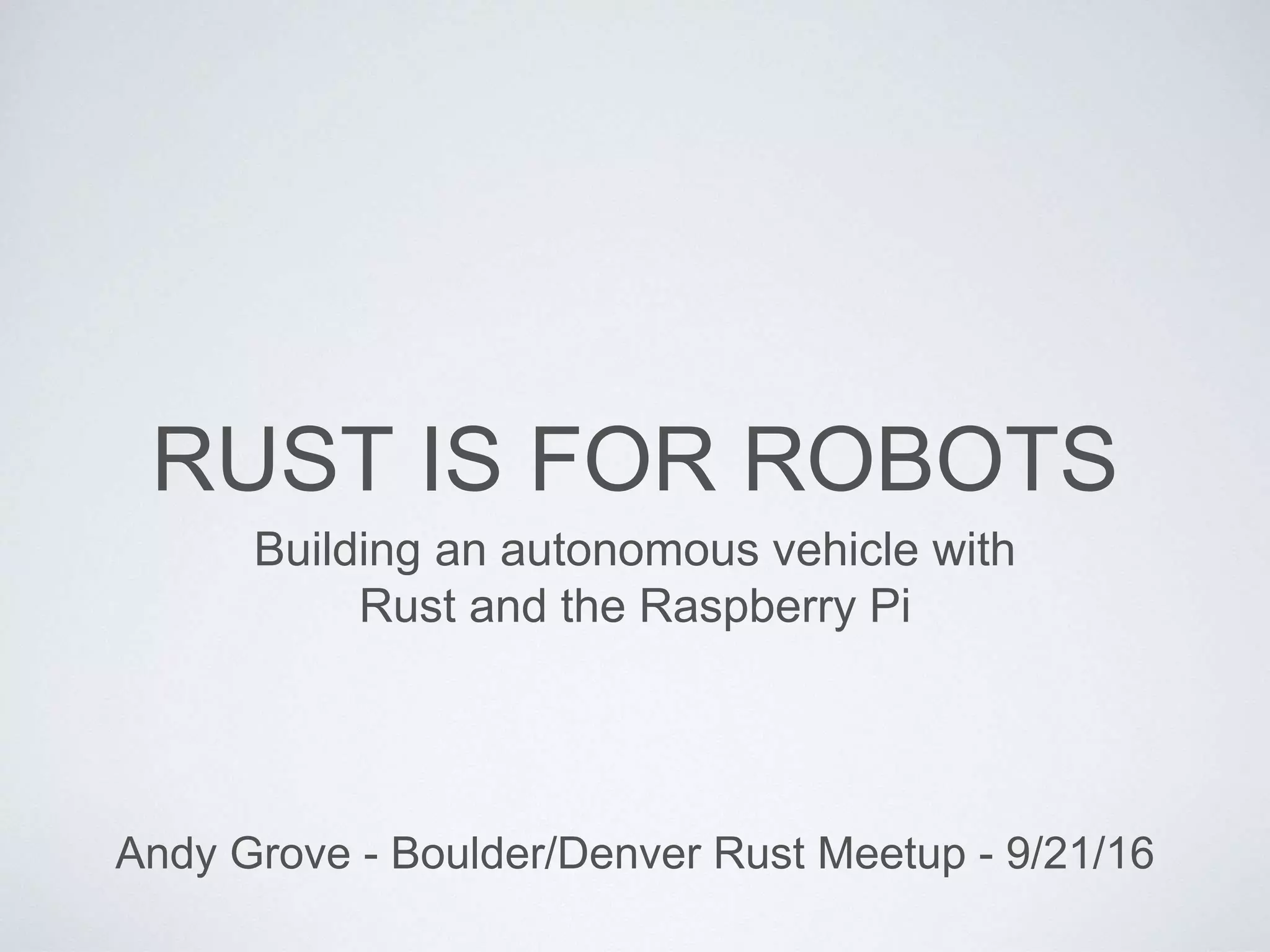 RUST IS FOR ROBOTS

Building an autonomous vehicle with Rust and the Raspberry Pi

Andy Grove - Boulder/Denver Rust Meetup - 9/21/16